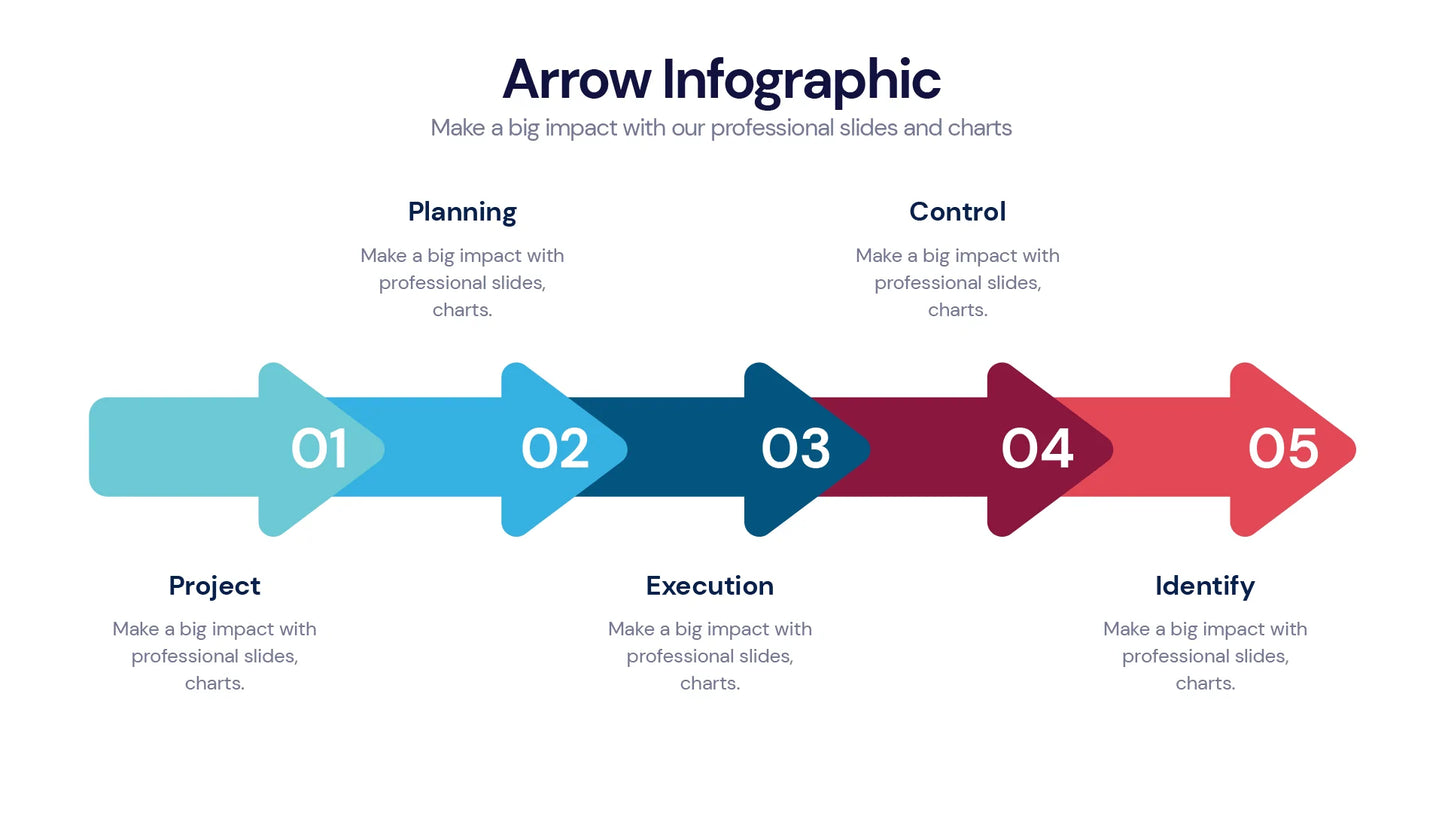 Arrow Infographic

Make a big impact with our professional slides and charts

Planning

Make a big impact with professional slides, charts.

Control

Make a big impact with professional slides, charts.

01

02

03

04

05

Project

Make a big impact with professional slides, charts.

Execution

Make a big impact with professional slides, charts.

Identify

Make a big impact with professional slides, charts.